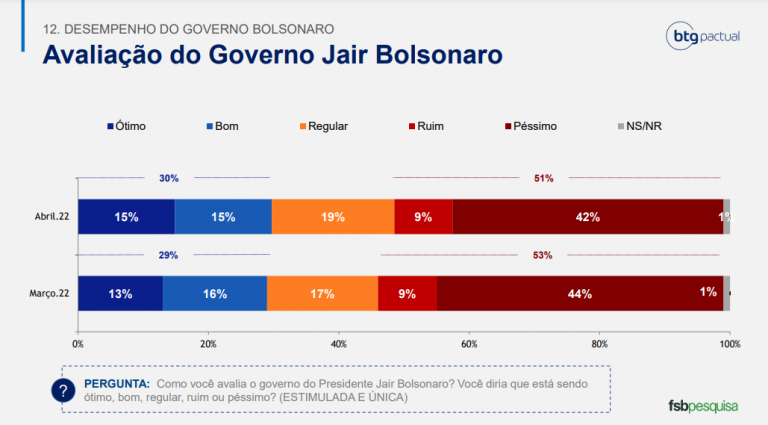 12. DESEMPENHO DO GOVERNO BOLSONARO

Avaliação do Governo Jair Bolsonaro

btg pactual

Ótimo Bom Regular Ruim Péssimo NS/NR

30%

51%

Abril.22 15% 15% 19% 9% 42% 1%

29%

53%

Março.22 13% 16% 17% 9% 44% 1%

0% 20% 40% 60% 80% 100%

? PERGUNTA: Como você avalia o governo do Presidente Jair Bolsonaro? Você diria que está sendo ótimo, bom, regular, ruim ou péssimo? (ESTIMULADA E ÚNICA)

fsbpesquisa